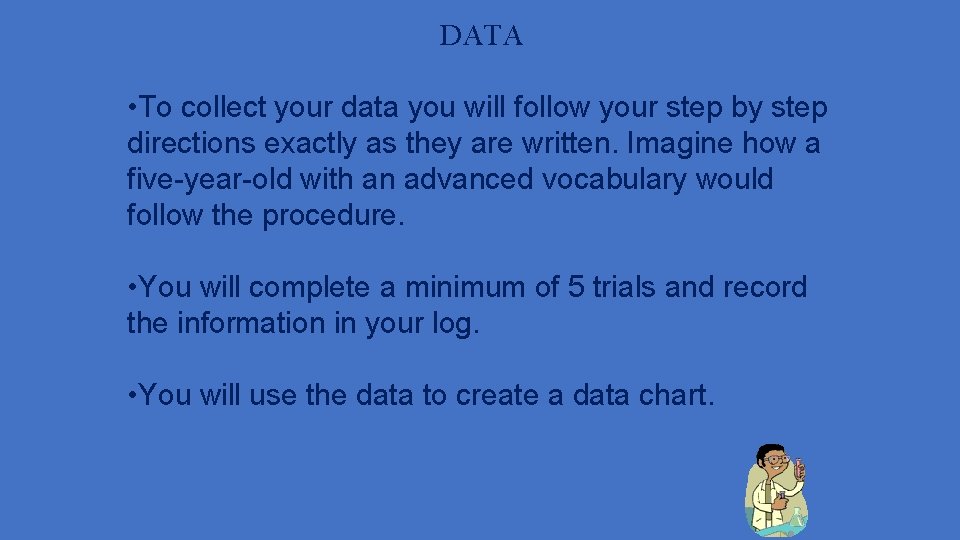 DATA

•To collect your data you will follow your step by step directions exactly as they are written. Imagine how a five-year-old with an advanced vocabulary would follow the procedure.

•You will complete a minimum of 5 trials and record the information in your log.

•You will use the data to create a data chart.